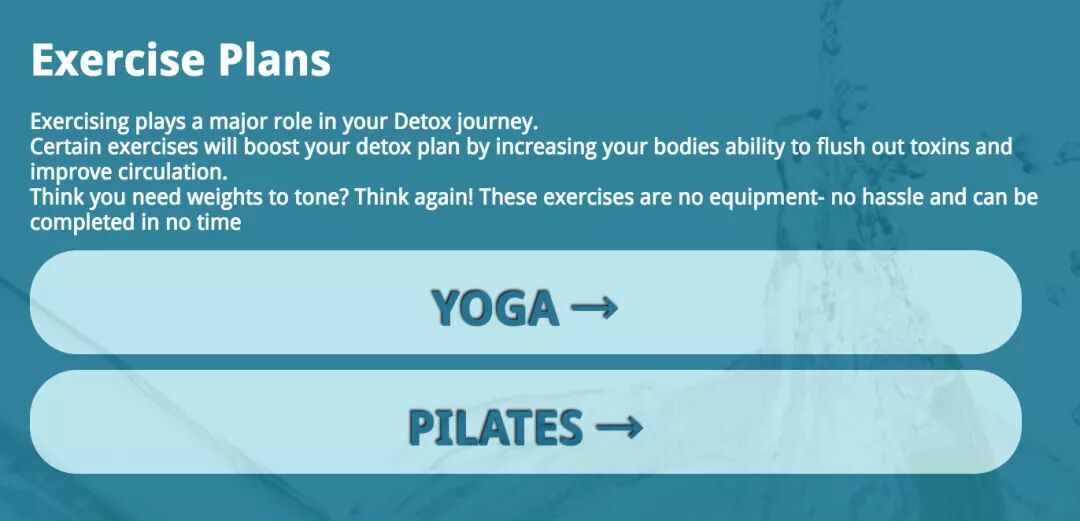 Exercise Plans

Exercising plays a major role in your Detox journey.
Certain exercises will boost your detox plan by increasing your bodies ability to flush out toxins and improve circulation.
Think you need weights to tone? Think again! These exercises are no equipment- no hassle and can be completed in no time

YOGA →

PILATES →